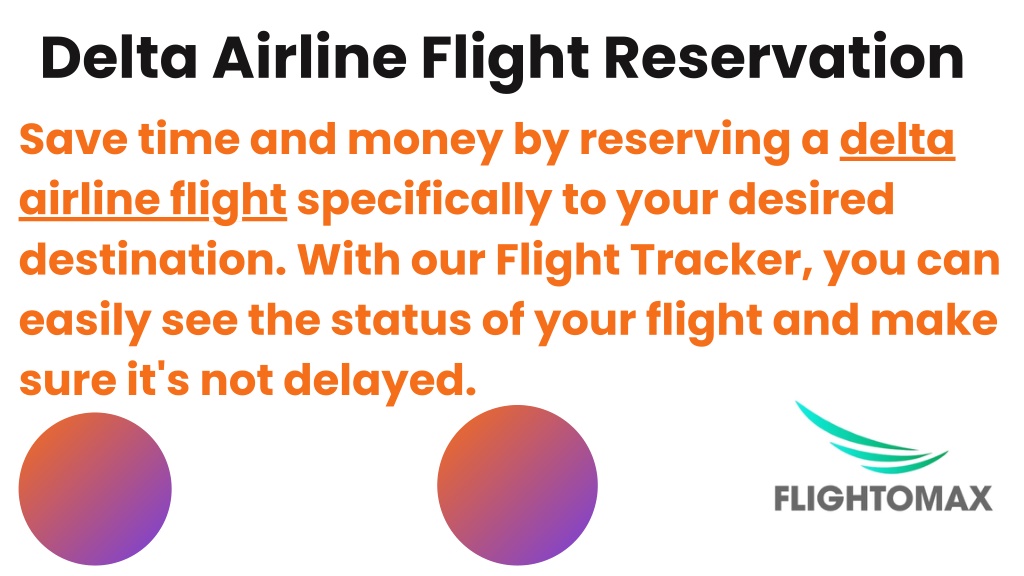 Delta Airline Flight Reservation

Save time and money by reserving a delta airline flight specifically to your desired destination. With our Flight Tracker, you can easily see the status of your flight and make sure it's not delayed.

FLIGHTOMAX